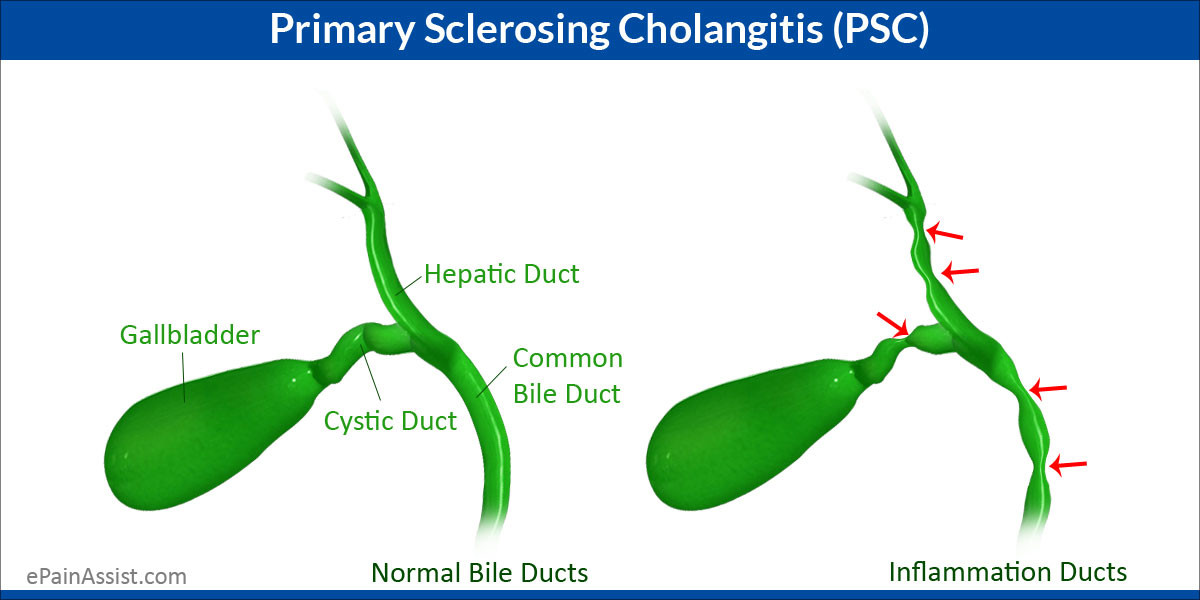 Primary Sclerosing Cholangitis (PSC)

Hepatic Duct

Gallbladder

Common Bile Duct

Cystic Duct

ePainAssist.com

Normal Bile Ducts

Inflammation Ducts